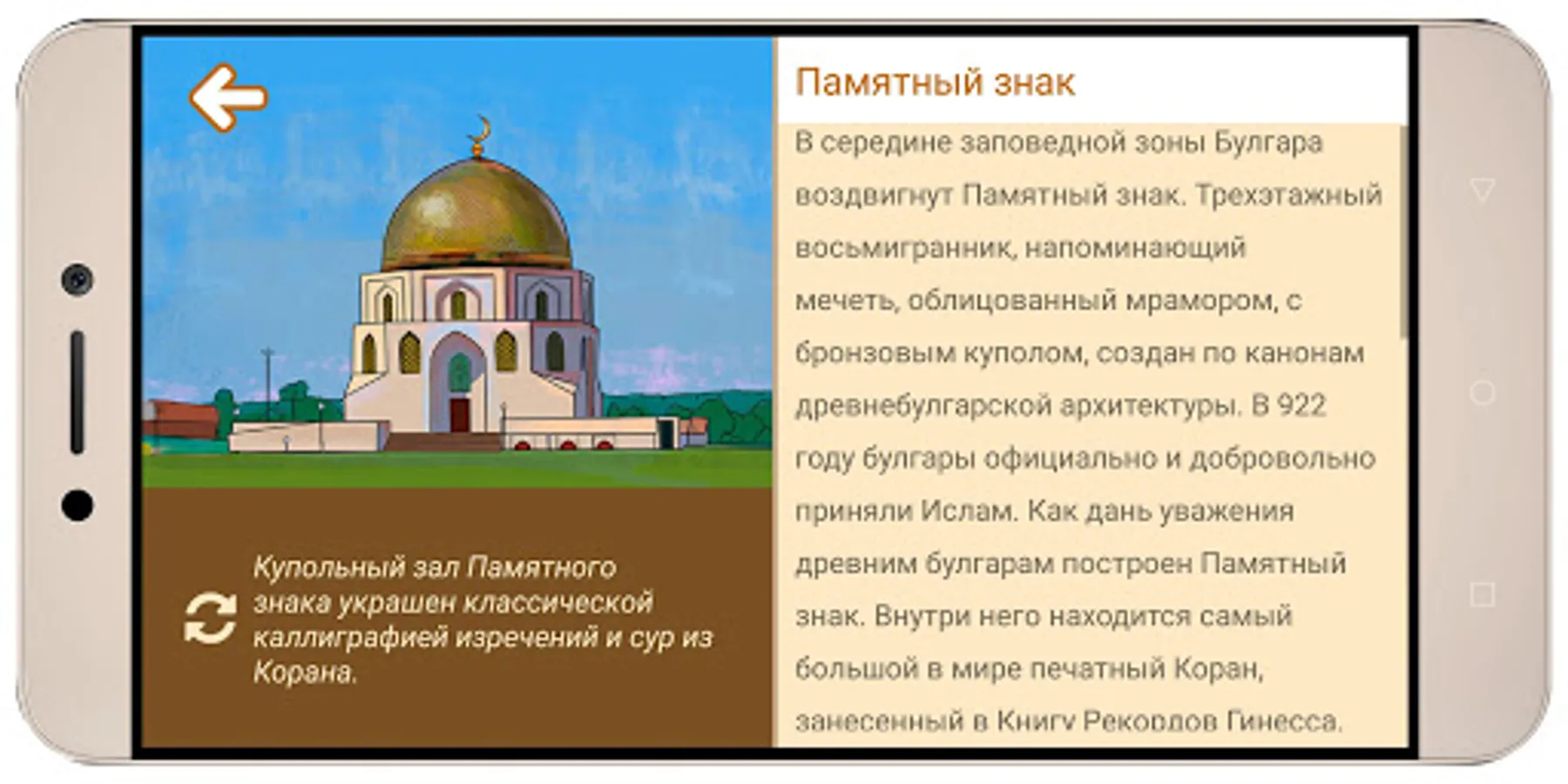 Купольный зал Памятного знака украшен классической каллиграфией изречений и сур из Корана.

Памятный знак

В середине заповедной зоны Булгара воздвигнут Памятный знак. Трехэтажный восьмигранник, напоминающий мечеть, облицованный мрамором, с бронзовым куполом, создан по канонам древнебулгарской архитектуры. В 922 году булгары официально и добровольно приняли Ислам. Как дань уважения древним булгарам построен Памятный знак. Внутри него находится самый большой в мире печатный Коран, занесенный в Книгу Рекордов Гинесса.